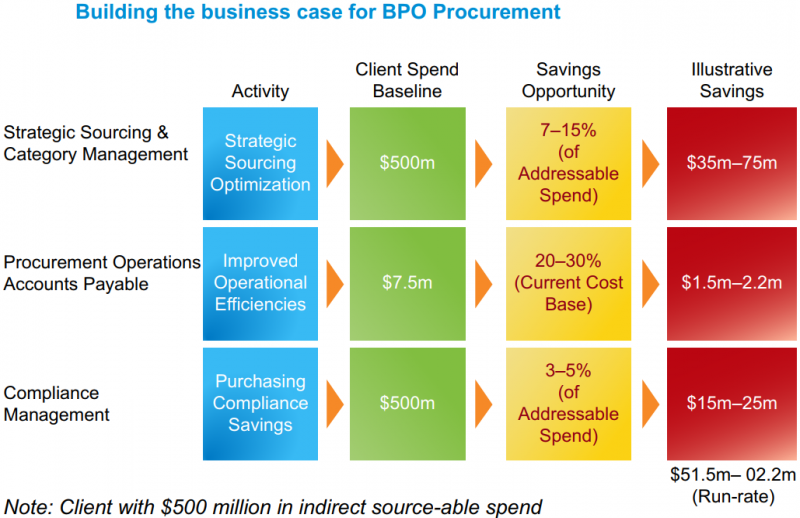 Building the business case for BPO Procurement

| | Activity | Client Spend Baseline | Savings Opportunity | Illustrative Savings |
|---|---|---|---|---|
| Strategic Sourcing & Category Management | Strategic Sourcing Optimization | \$500m | 7–15% (of Addressable Spend) | \$35m–75m |
| Procurement Operations Accounts Payable | Improved Operational Efficiencies | \$7.5m | 20–30% (Current Cost Base) | \$1.5m–2.2m |
| Compliance Management | Purchasing Compliance Savings | \$500m | 3–5% (of Addressable Spend) | \$15m–25m |

\$51.5m– 02.2m (Run-rate)

Note: Client with \$500 million in indirect source-able spend